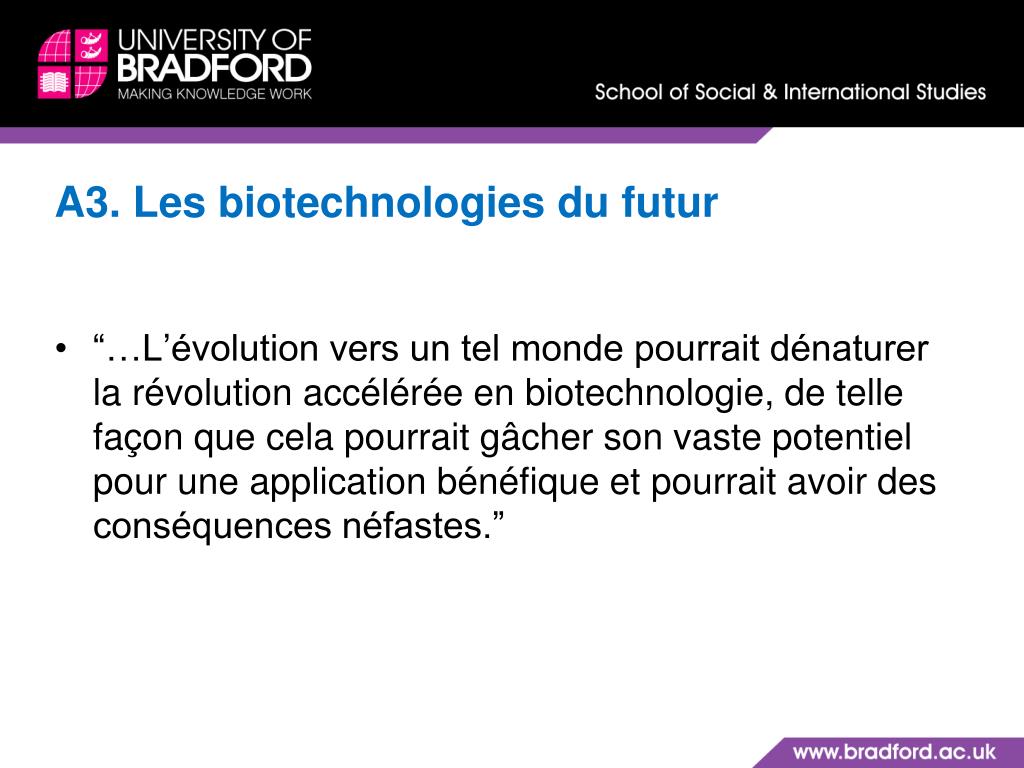 UNIVERSITY OF BRADFORD
MAKING KNOWLEDGE WORK

School of Social & International Studies

A3. Les biotechnologies du futur

• “…L’évolution vers un tel monde pourrait dénaturer la révolution accélérée en biotechnologie, de telle façon que cela pourrait gâcher son vaste potentiel pour une application bénéfique et pourrait avoir des conséquences néfastes.”

www.bradford.ac.uk